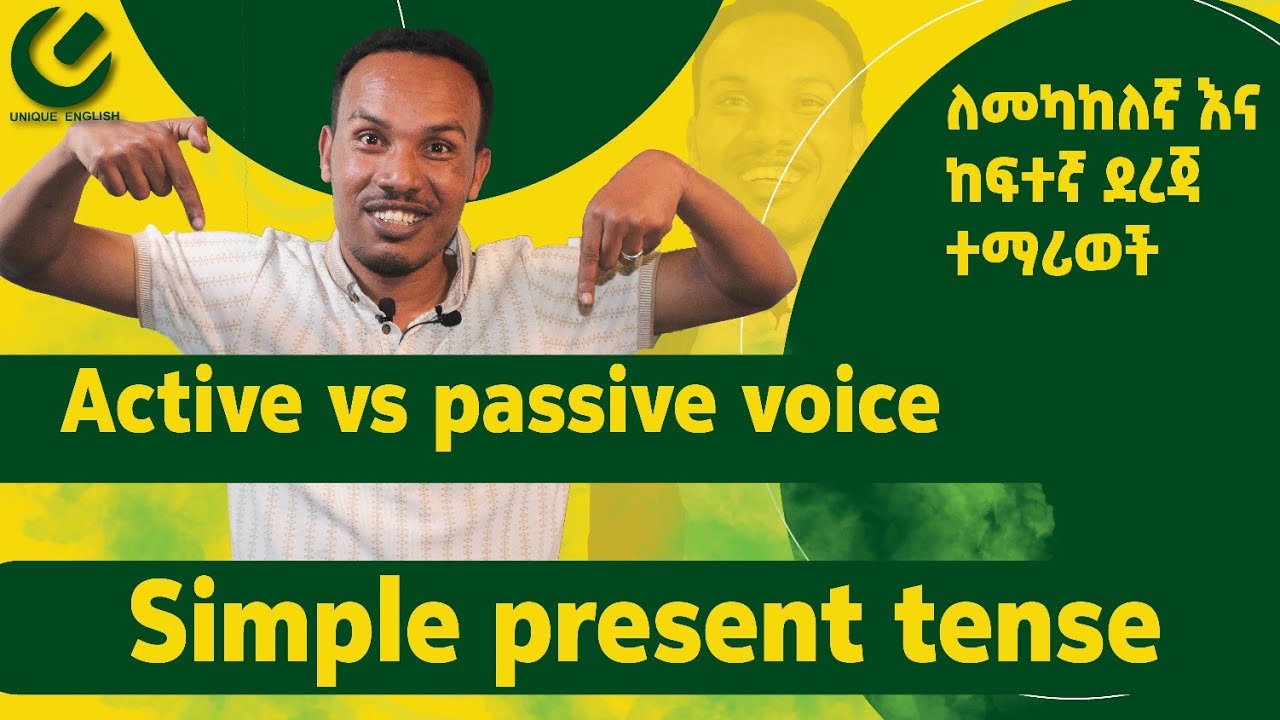 UNIQUE ENGLISH

ለመካከለኛ እና ከፍተኛ ደረጃ ተማሪወች

Active vs passive voice

Simple present tense